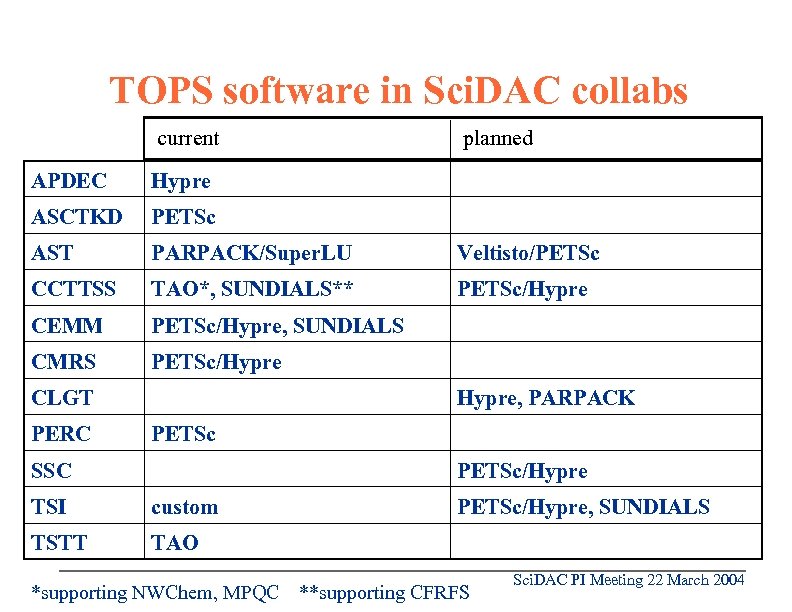 TOPS software in SciDAC collabs

| | current | planned |
|---|---|---|
| APDEC | Hypre | |
| ASCTKD | PETSc | |
| AST | PARPACK/SuperLU | Veltisto/PETSc |
| CCTTSS | TAO*, SUNDIALS** | PETSc/Hypre |
| CEMM | PETSc/Hypre, SUNDIALS | |
| CMRS | PETSc/Hypre | |
| CLGT | | Hypre, PARPACK |
| PERC | PETSc | |
| SSC | | PETSc/Hypre |
| TSI | custom | PETSc/Hypre, SUNDIALS |
| TSTT | TAO | |

*supporting NWChem, MPQC **supporting CFRFS

SciDAC PI Meeting 22 March 2004